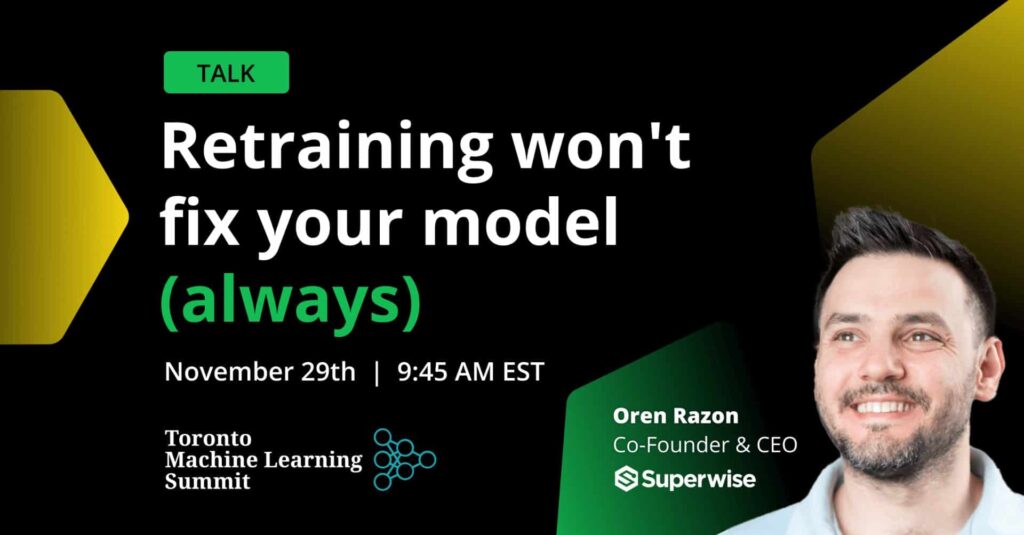 TALK

Retraining won't fix your model (always)

November 29th | 9:45 AM EST

Toronto Machine Learning Summit

Oren Razon
Co-Founder & CEO
Superwise